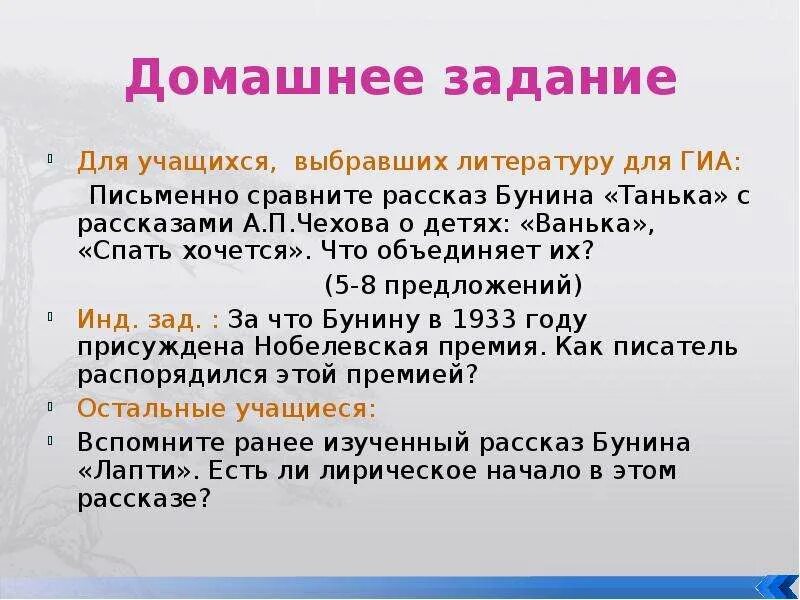 Домашнее задание

Для учащихся, выбравших литературу для ГИА:

Письменно сравните рассказ Бунина «Танька» с рассказами А.П.Чехова о детях: «Ванька», «Спать хочется». Что объединяет их?

(5-8 предложений)

Инд. зад. : За что Бунину в 1933 году присуждена Нобелевская премия. Как писатель распорядился этой премией?

Остальные учащиеся:

Вспомните ранее изученный рассказ Бунина «Лапти». Есть ли лирическое начало в этом рассказе?